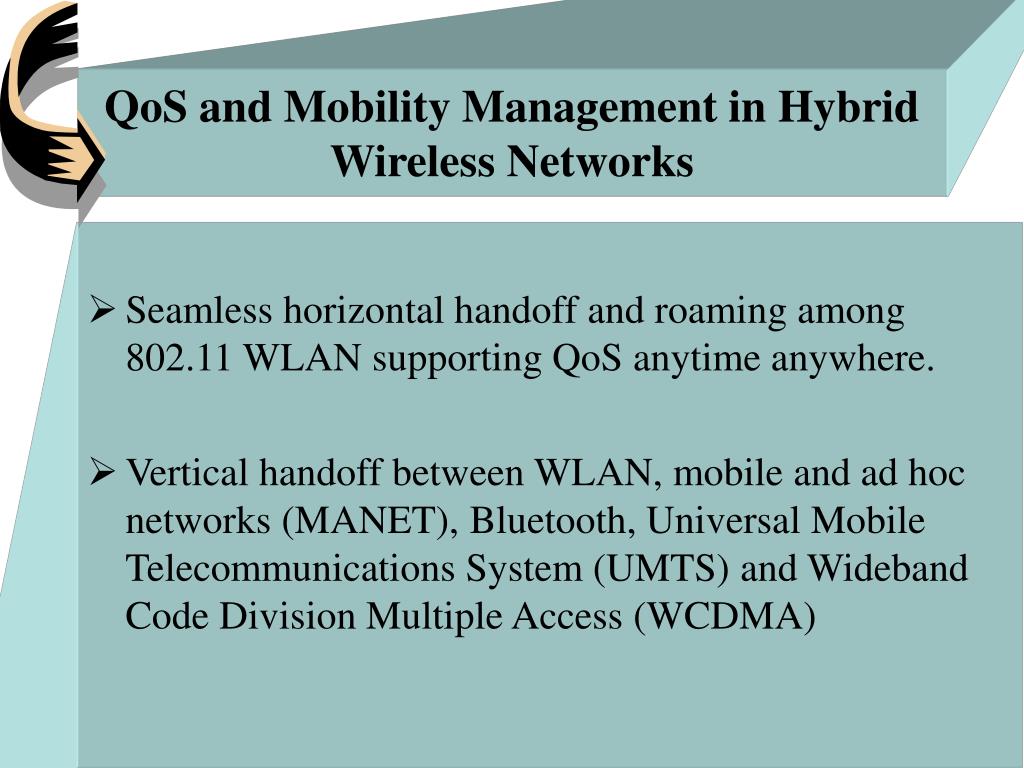 QoS and Mobility Management in Hybrid Wireless Networks

➢ Seamless horizontal handoff and roaming among 802.11 WLAN supporting QoS anytime anywhere.

➢ Vertical handoff between WLAN, mobile and ad hoc networks (MANET), Bluetooth, Universal Mobile Telecommunications System (UMTS) and Wideband Code Division Multiple Access (WCDMA)